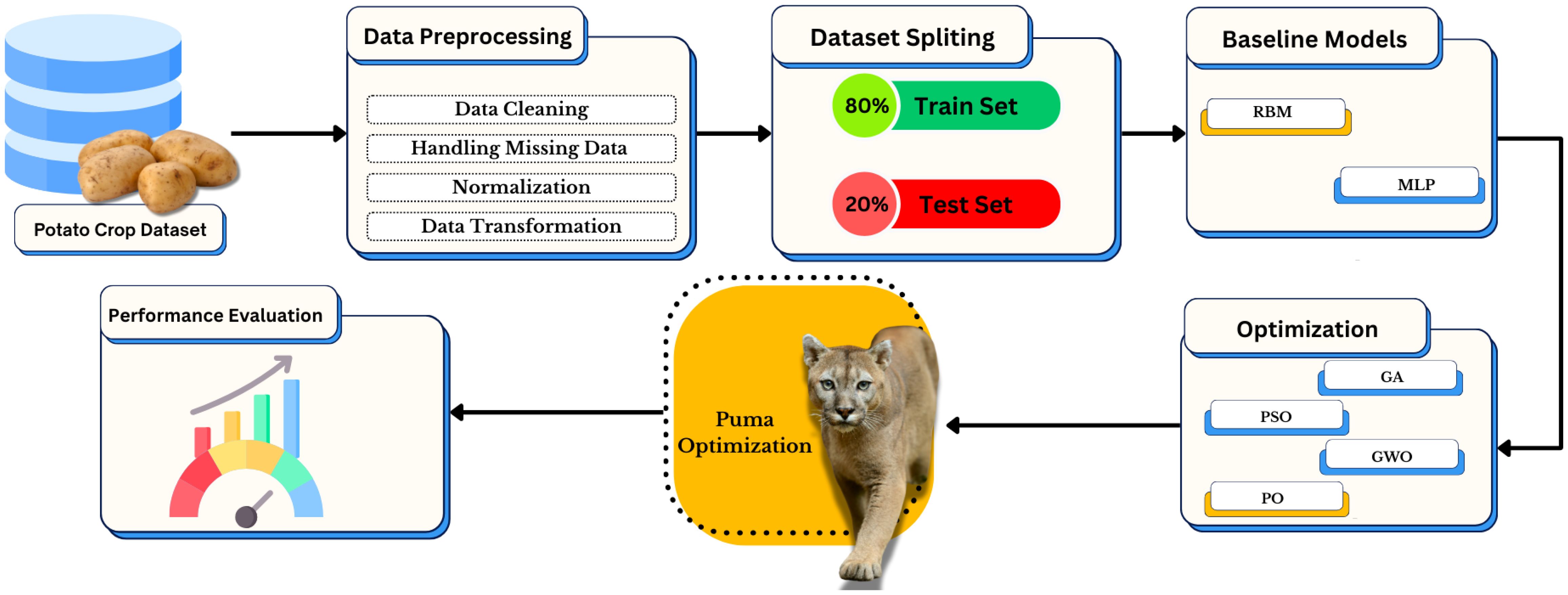 Potato Crop Dataset

Data Preprocessing

Data Cleaning

Handling Missing Data

Normalization

Data Transformation

Dataset Spliting

80% Train Set

20% Test Set

Baseline Models

RBM

MLP

Optimization

GA

PSO

GWO

PO

Puma Optimization

Performance Evaluation